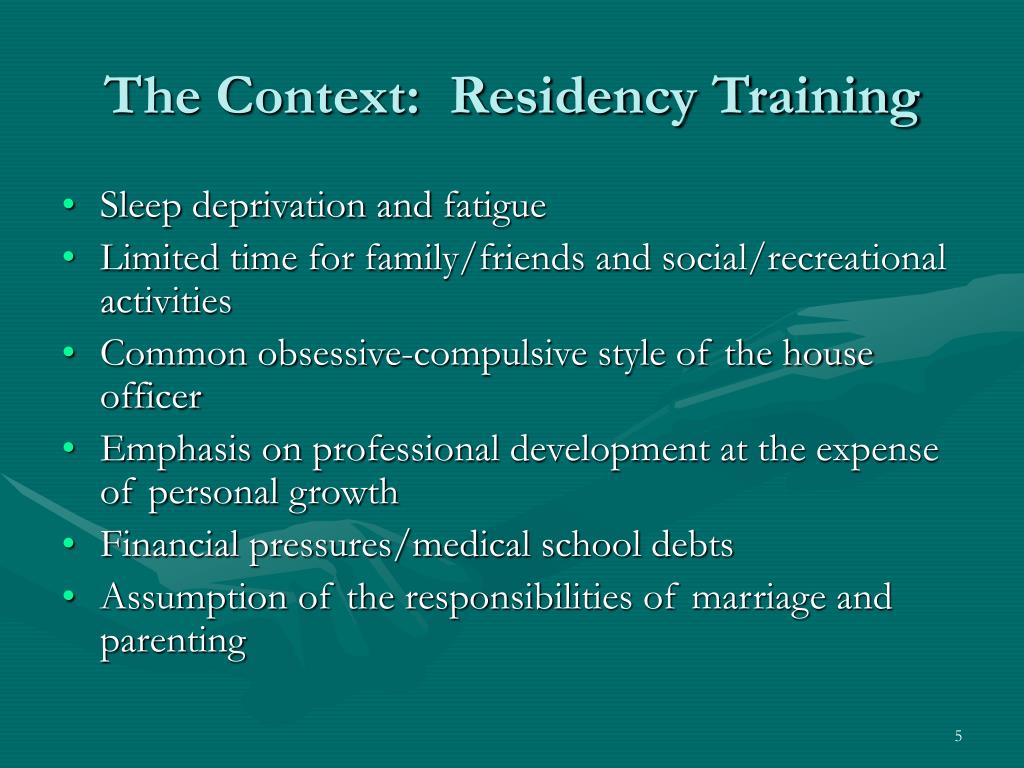 The Context:  Residency Training

• Sleep deprivation and fatigue
• Limited time for family/friends and social/recreational activities
• Common obsessive-compulsive style of the house officer
• Emphasis on professional development at the expense of personal growth
• Financial pressures/medical school debts
• Assumption of the responsibilities of marriage and parenting

5